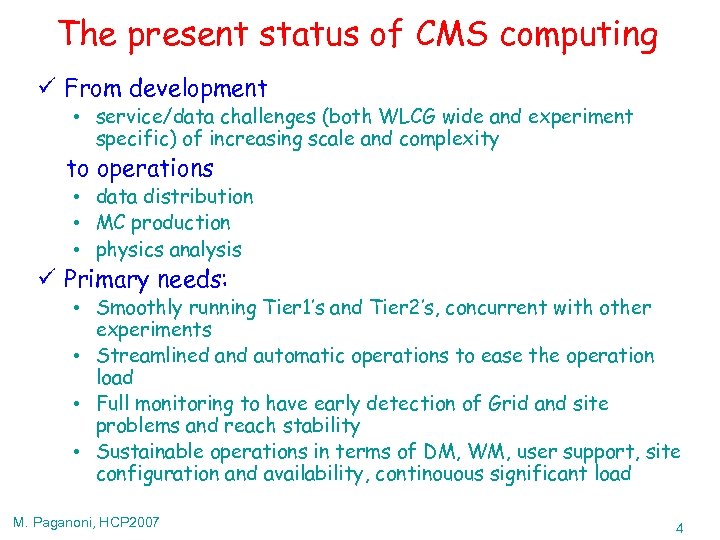 The present status of CMS computing

✓ From development

• service/data challenges (both WLCG wide and experiment specific) of increasing scale and complexity

to operations

• data distribution
• MC production
• physics analysis

✓ Primary needs:

• Smoothly running Tier1's and Tier2's, concurrent with other experiments
• Streamlined and automatic operations to ease the operation load
• Full monitoring to have early detection of Grid and site problems and reach stability
• Sustainable operations in terms of DM, WM, user support, site configuration and availability, continouous significant load

M. Paganoni, HCP2007

4